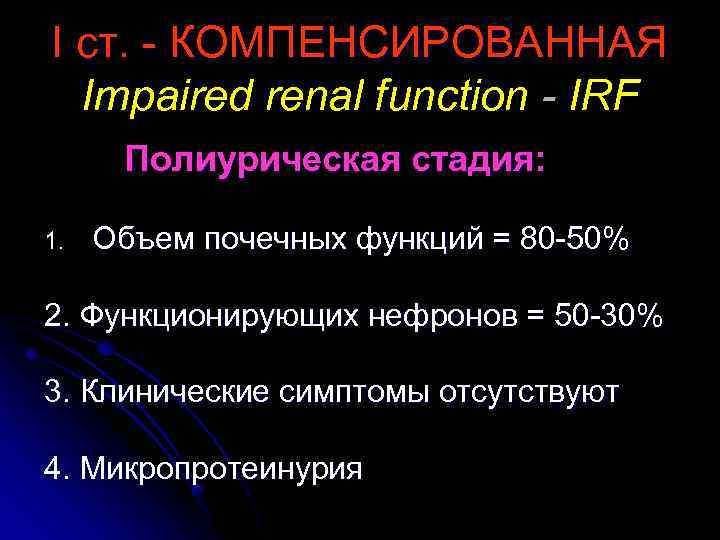 I ст. - КОМПЕНСИРОВАННАЯ
Impaired renal function - IRF

Полиурическая стадия:

1. Объем почечных функций = 80-50%

2. Функционирующих нефронов = 50-30%

3. Клинические симптомы отсутствуют

4. Микропротеинурия